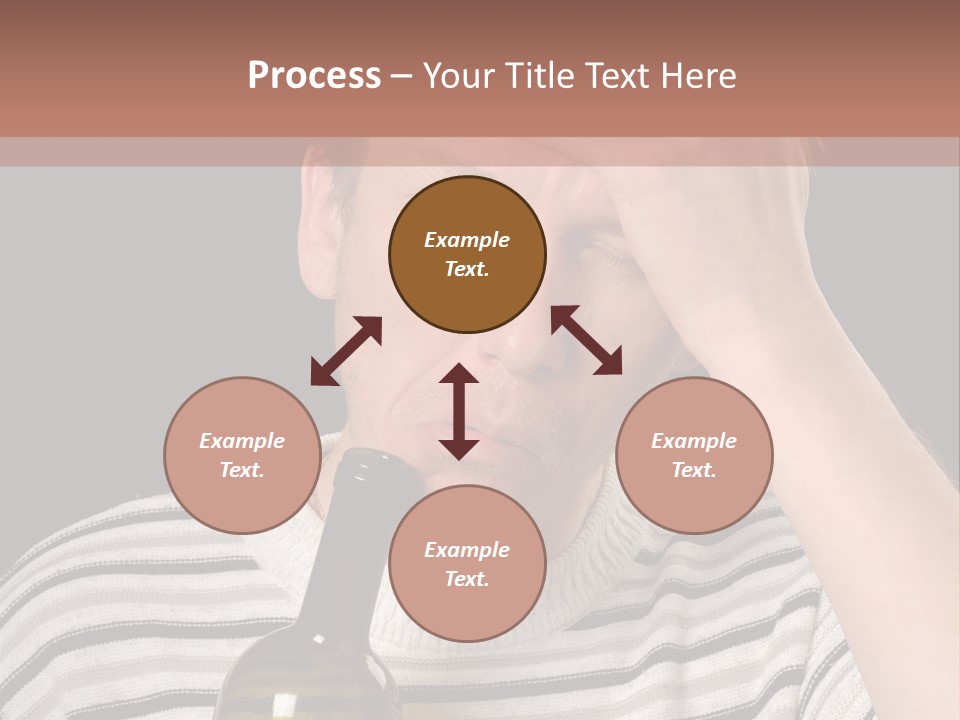 Process – Your Title Text Here

Example Text.

Example Text.

Example Text.

Example Text.